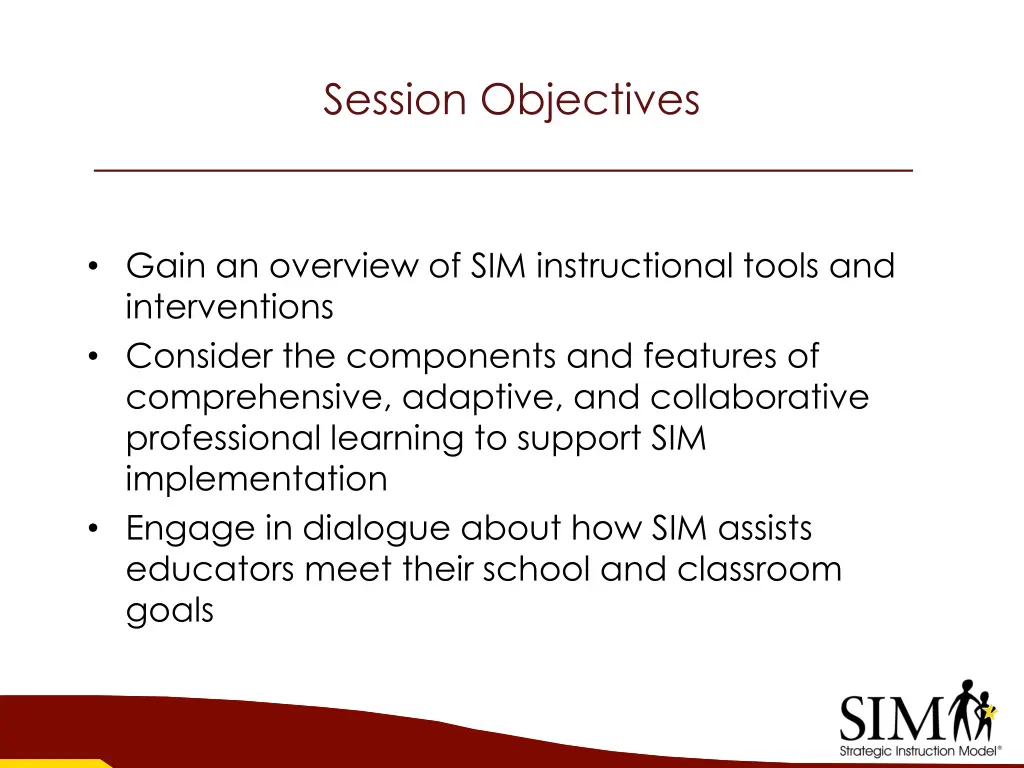 Session Objectives

• Gain an overview of SIM instructional tools and interventions
• Consider the components and features of comprehensive, adaptive, and collaborative professional learning to support SIM implementation
• Engage in dialogue about how SIM assists educators meet their school and classroom goals

SIM
Strategic Instruction Model®